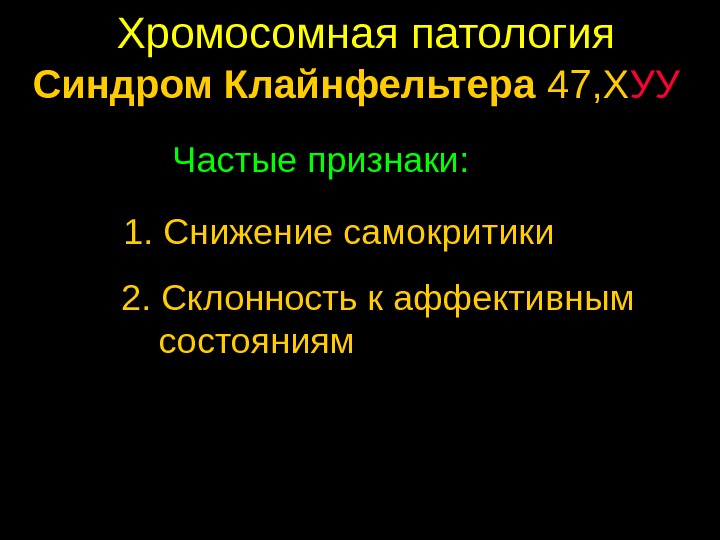 Хромосомная патология
Синдром Клайнфельтера 47,ХУУ

Частые признаки:

1. Снижение самокритики

2. Склонность к аффективным состояниям